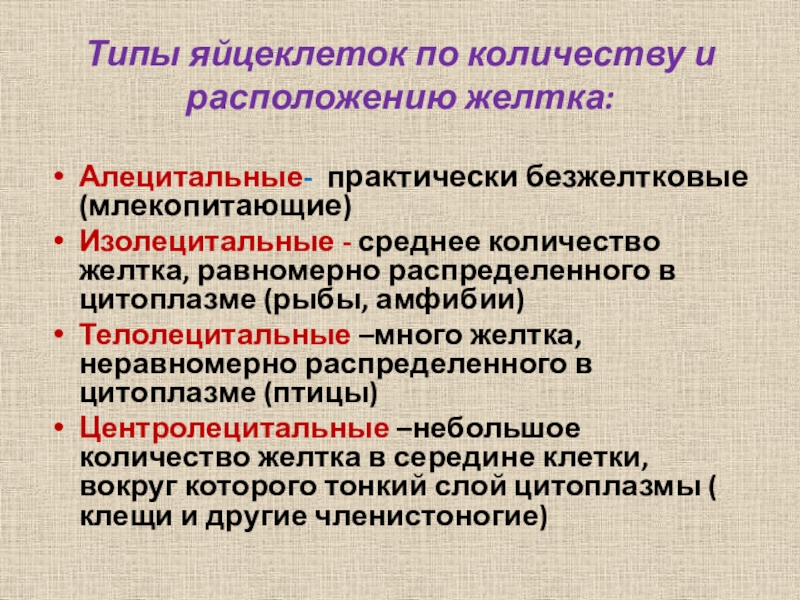 Типы яйцеклеток по количеству и расположению желтка:

• Алецитальные- практически безжелтковые (млекопитающие)
• Изолецитальные - среднее количество желтка, равномерно распределенного в цитоплазме (рыбы, амфибии)
• Телолецитальные –много желтка, неравномерно распределенного в цитоплазме (птицы)
• Центролецитальные –небольшое количество желтка в середине клетки, вокруг которого тонкий слой цитоплазмы ( клещи и другие членистоногие)